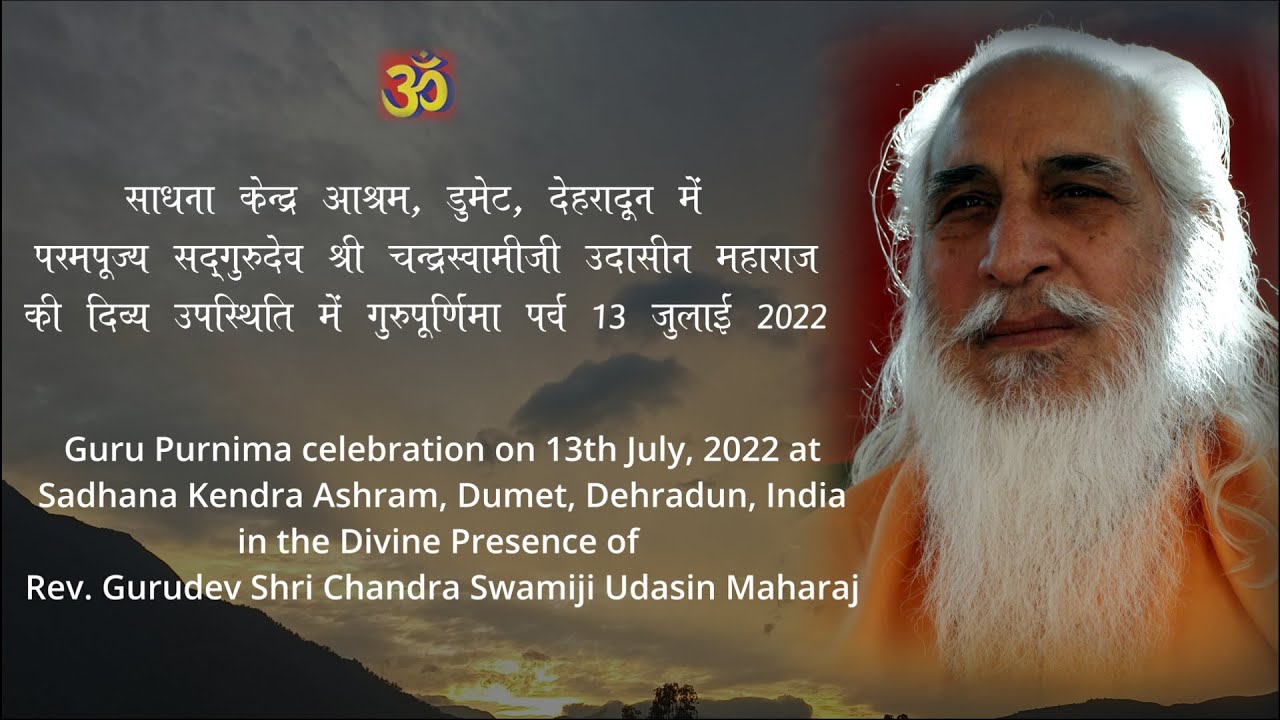 ॐ

साधना केन्द्र आश्रम, डुमेट, देहरादून में
परमपूज्य सद्गुरुदेव श्री चन्द्रस्वामीजी उदासीन महाराज
की दिव्य उपस्थिति में गुरुपूर्णिमा पर्व 13 जुलाई 2022

Guru Purnima celebration on 13th July, 2022 at
Sadhana Kendra Ashram, Dumet, Dehradun, India
in the Divine Presence of
Rev. Gurudev Shri Chandra Swamiji Udasin Maharaj